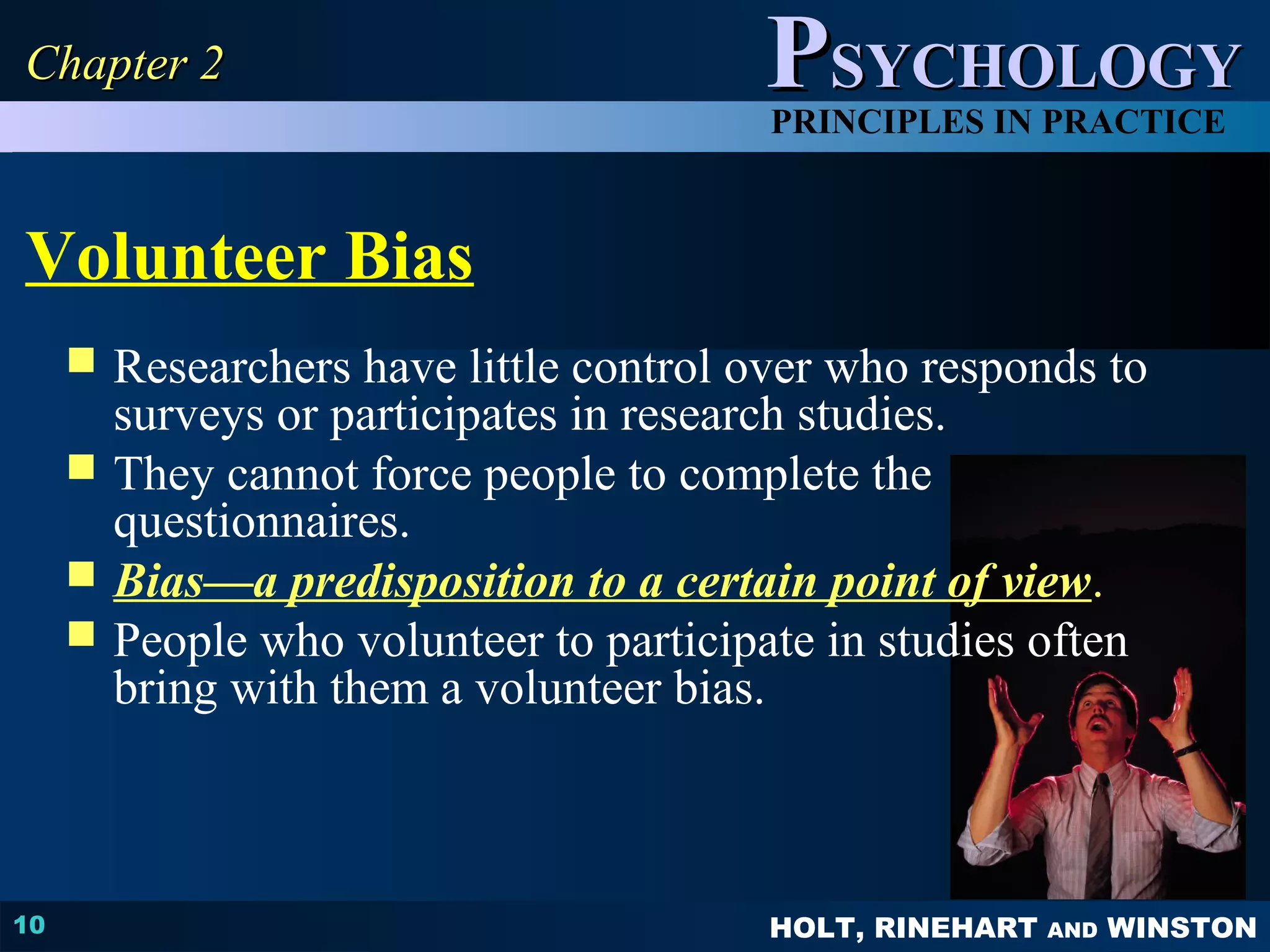 Chapter 2

PSYCHOLOGY
PRINCIPLES IN PRACTICE

Volunteer Bias

Researchers have little control over who responds to surveys or participates in research studies.

They cannot force people to complete the questionnaires.

Bias—a predisposition to a certain point of view.

People who volunteer to participate in studies often bring with them a volunteer bias.

10

HOLT, RINEHART AND WINSTON